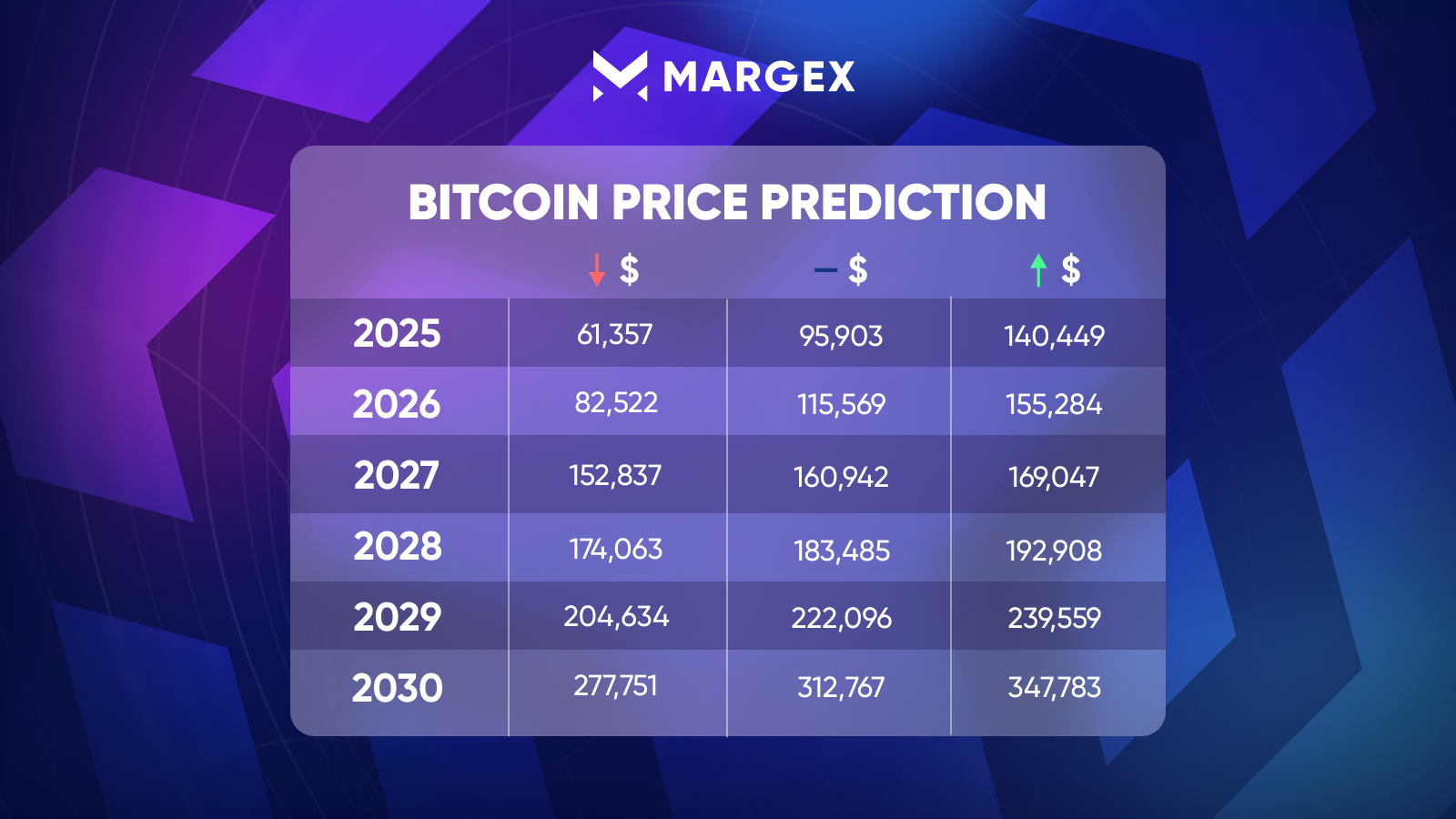 MARGEX

BITCOIN PRICE PREDICTION

| | ↓ $ | – $ | ↑ $ |
|---|---|---|---|
| 2025 | 61,357 | 95,903 | 140,449 |
| 2026 | 82,522 | 115,569 | 155,284 |
| 2027 | 152,837 | 160,942 | 169,047 |
| 2028 | 174,063 | 183,485 | 192,908 |
| 2029 | 204,634 | 222,096 | 239,559 |
| 2030 | 277,751 | 312,767 | 347,783 |